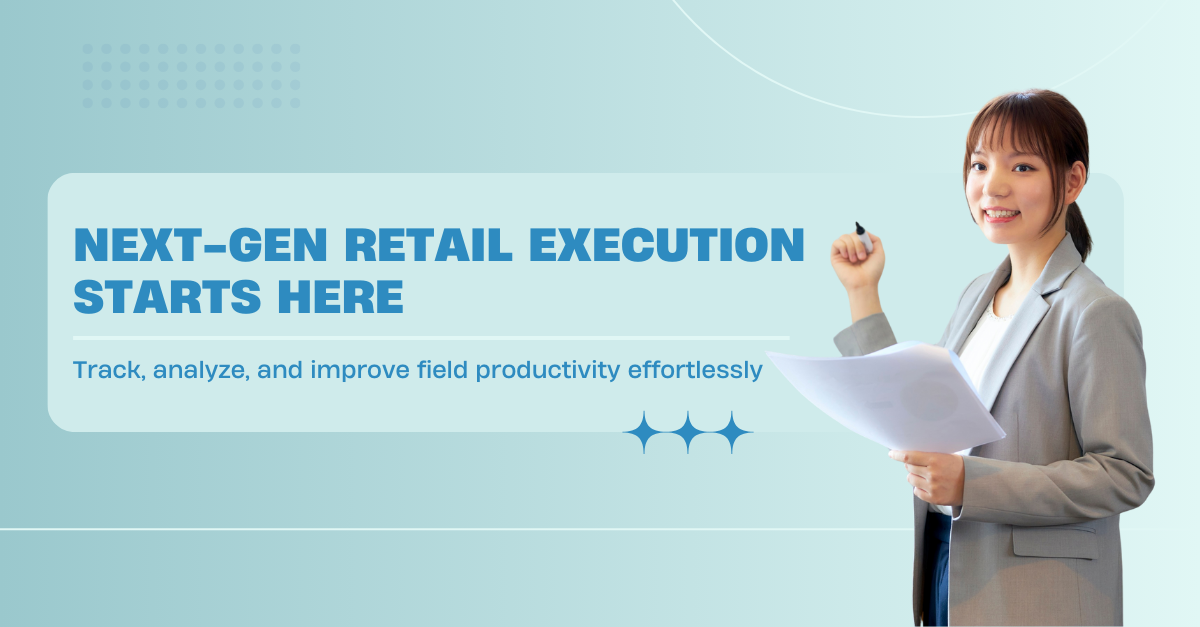 NEXT-GEN RETAIL EXECUTION STARTS HERE

Track, analyze, and improve field productivity effortlessly